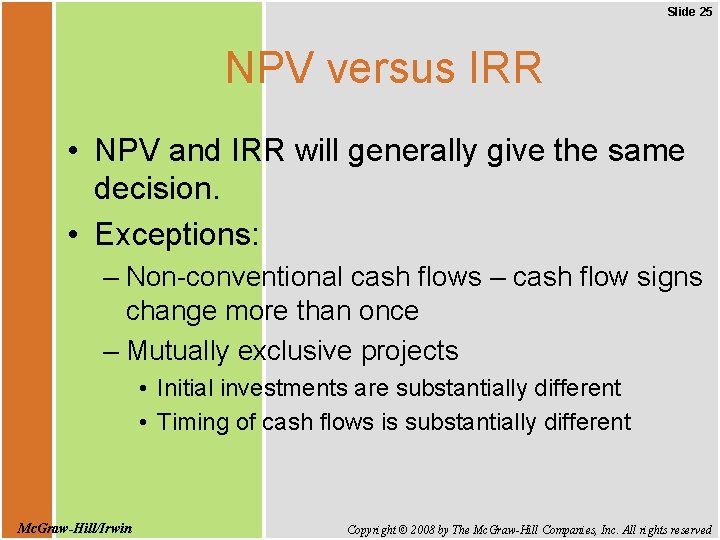 Slide 25

NPV versus IRR

• NPV and IRR will generally give the same decision.
• Exceptions:
– Non-conventional cash flows – cash flow signs change more than once
– Mutually exclusive projects
• Initial investments are substantially different
• Timing of cash flows is substantially different

McGraw-Hill/Irwin

Copyright © 2008 by The McGraw-Hill Companies, Inc. All rights reserved